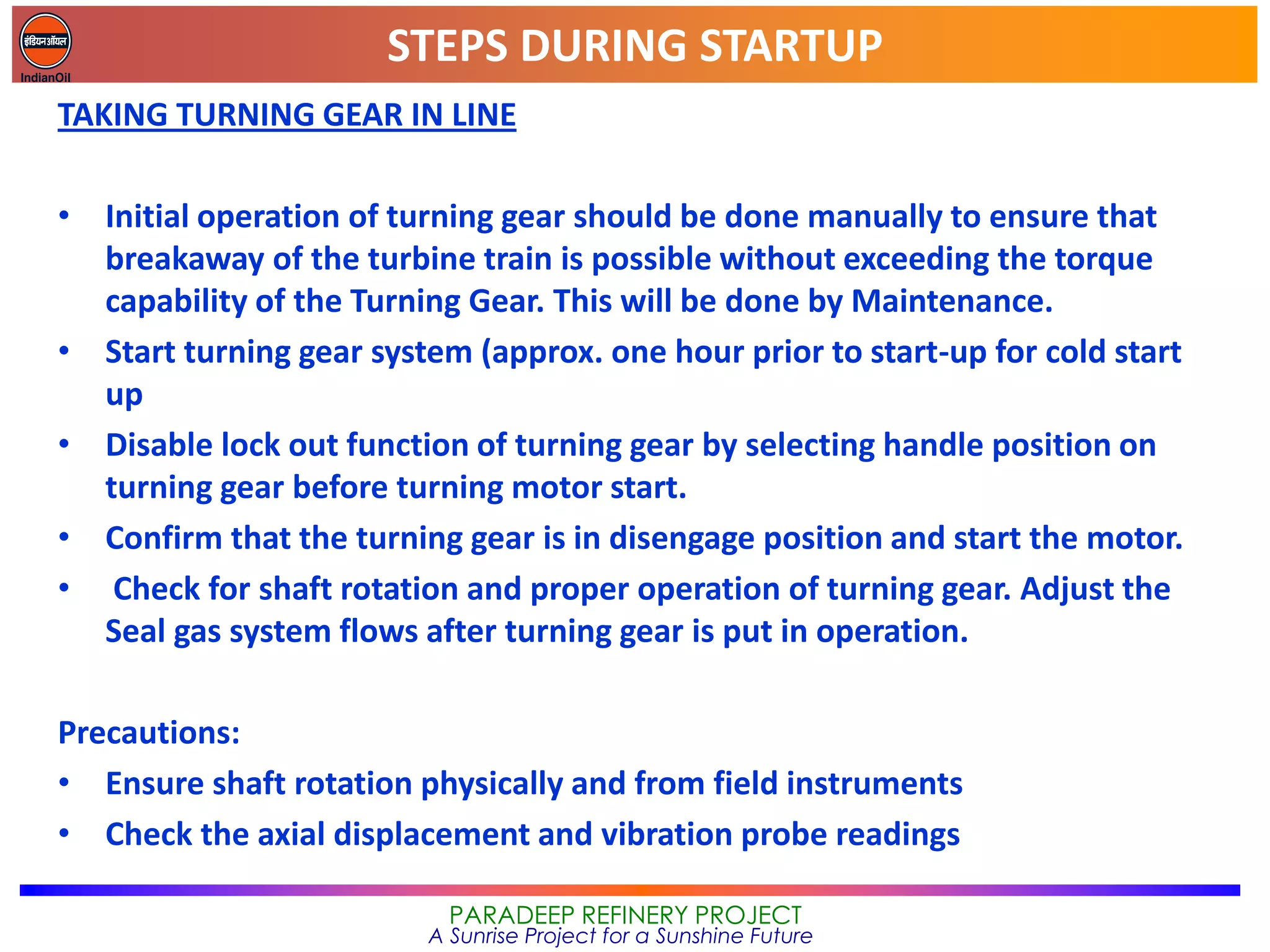 इंडियनऑयल
IndianOil

STEPS DURING STARTUP

TAKING TURNING GEAR IN LINE

• Initial operation of turning gear should be done manually to ensure that breakaway of the turbine train is possible without exceeding the torque capability of the Turning Gear. This will be done by Maintenance.
• Start turning gear system (approx. one hour prior to start-up for cold start up
• Disable lock out function of turning gear by selecting handle position on turning gear before turning motor start.
• Confirm that the turning gear is in disengage position and start the motor.
• Check for shaft rotation and proper operation of turning gear. Adjust the Seal gas system flows after turning gear is put in operation.

Precautions:
• Ensure shaft rotation physically and from field instruments
• Check the axial displacement and vibration probe readings

PARADEEP REFINERY PROJECT
A Sunrise Project for a Sunshine Future